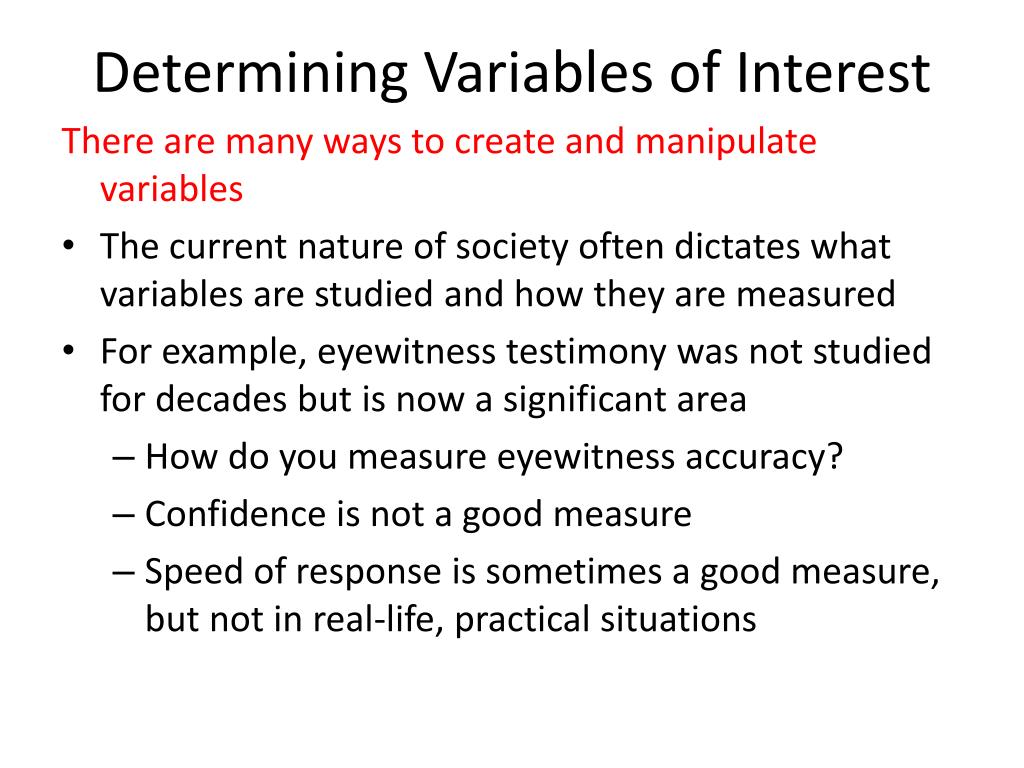 Determining Variables of Interest

There are many ways to create and manipulate variables

• The current nature of society often dictates what variables are studied and how they are measured
• For example, eyewitness testimony was not studied for decades but is now a significant area
– How do you measure eyewitness accuracy?
– Confidence is not a good measure
– Speed of response is sometimes a good measure, but not in real-life, practical situations